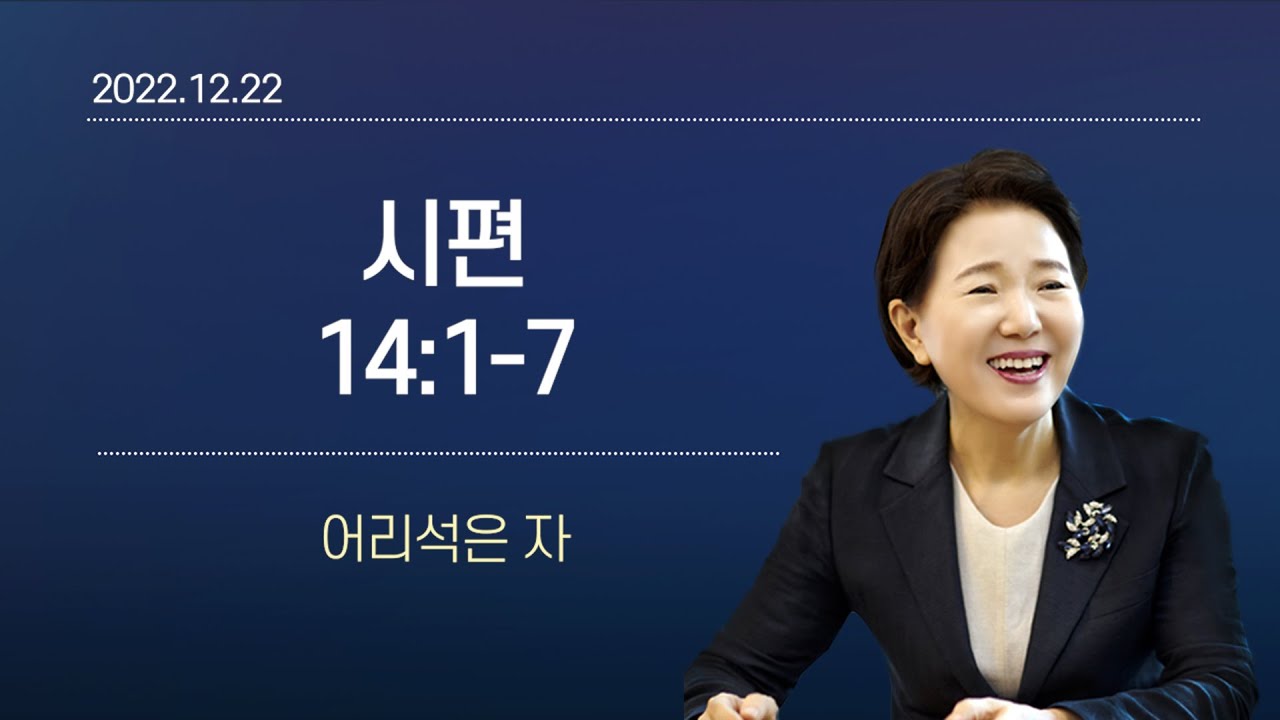 2022.12.22

시편
14:1-7

어리석은 자